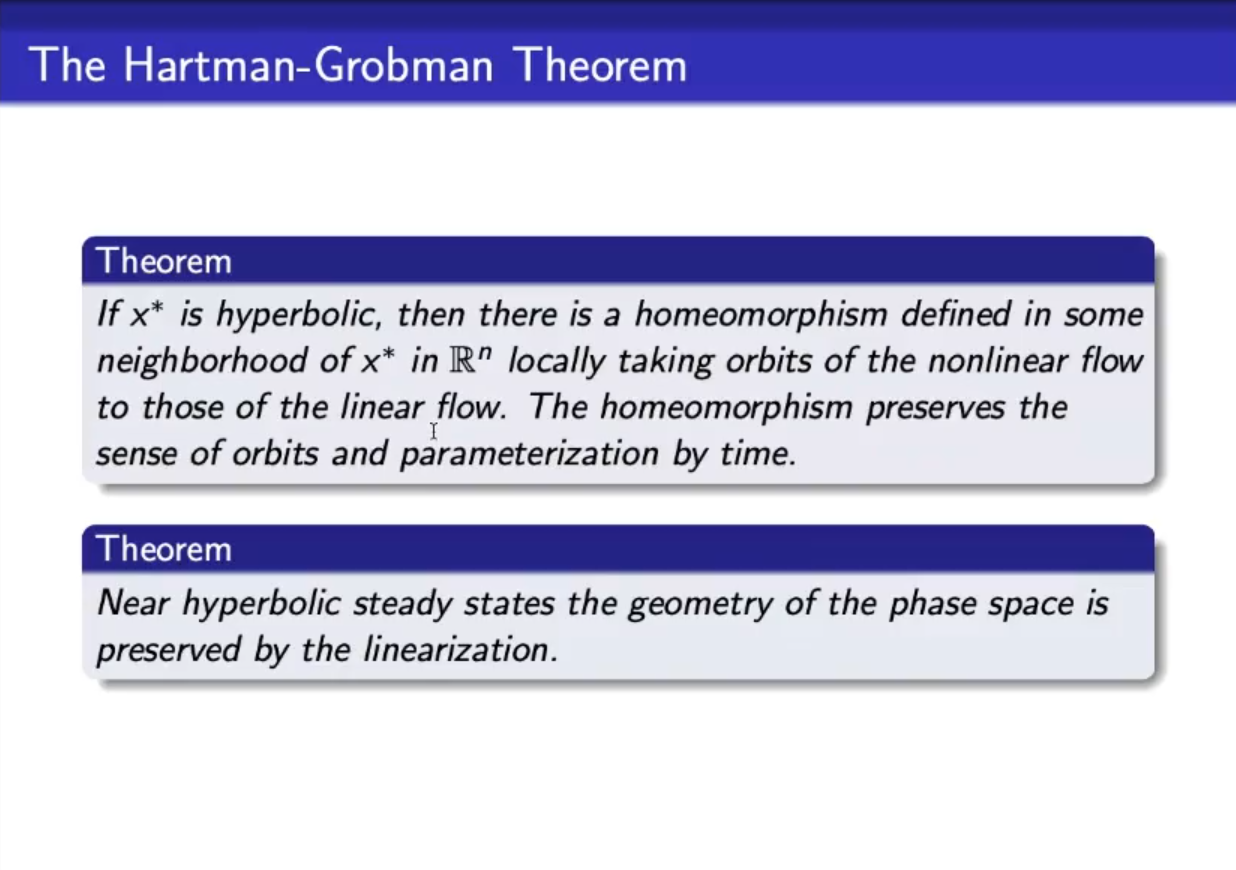 The Hartman-Grobman Theorem

Theorem
If $x^*$ is hyperbolic, then there is a homeomorphism defined in some neighborhood of $x^*$ in $\mathbb{R}^n$ locally taking orbits of the nonlinear flow to those of the linear flow. The homeomorphism preserves the sense of orbits and parameterization by time.

Theorem
Near hyperbolic steady states the geometry of the phase space is preserved by the linearization.